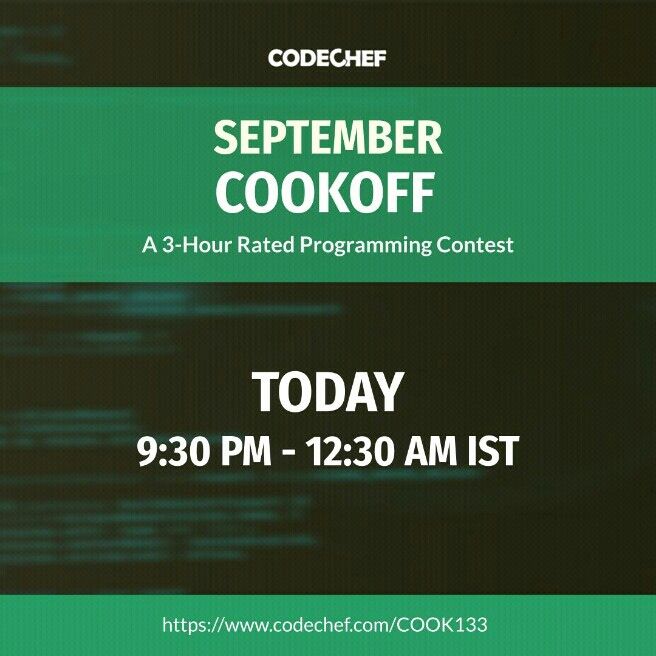 CODECHEF

SEPTEMBER
COOKOFF

A 3-Hour Rated Programming Contest

TODAY

9:30 PM - 12:30 AM IST

https://www.codechef.com/COOK133